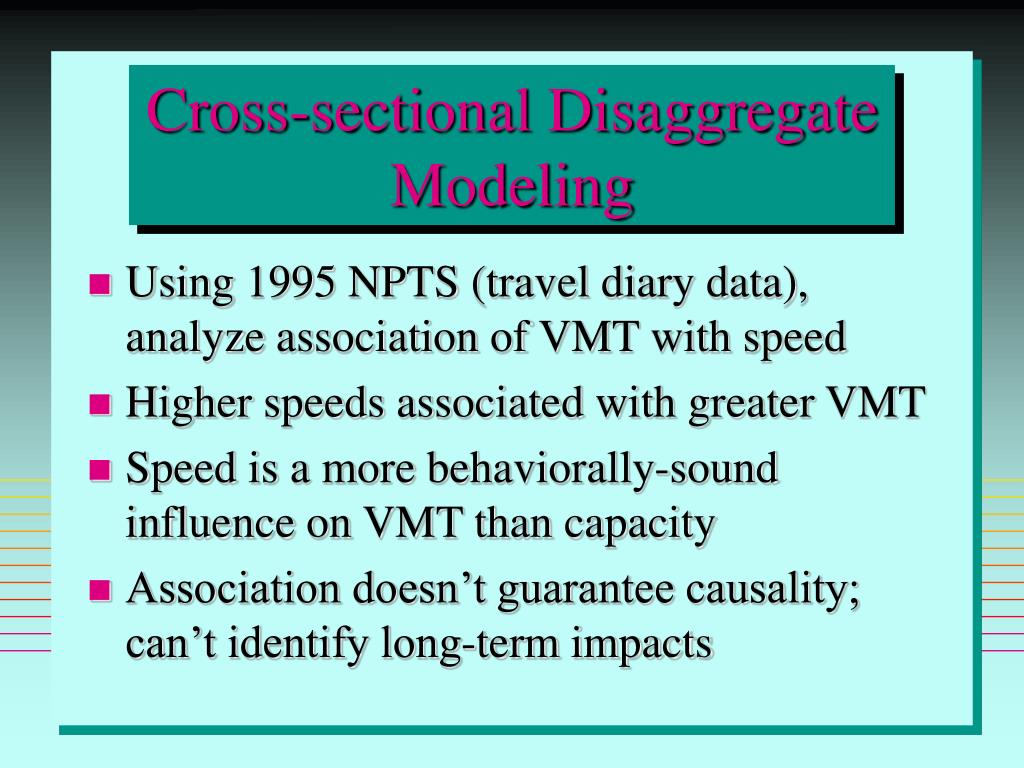 Cross-sectional Disaggregate Modeling

Using 1995 NPTS (travel diary data), analyze association of VMT with speed

Higher speeds associated with greater VMT

Speed is a more behaviorally-sound influence on VMT than capacity

Association doesn’t guarantee causality; can’t identify long-term impacts